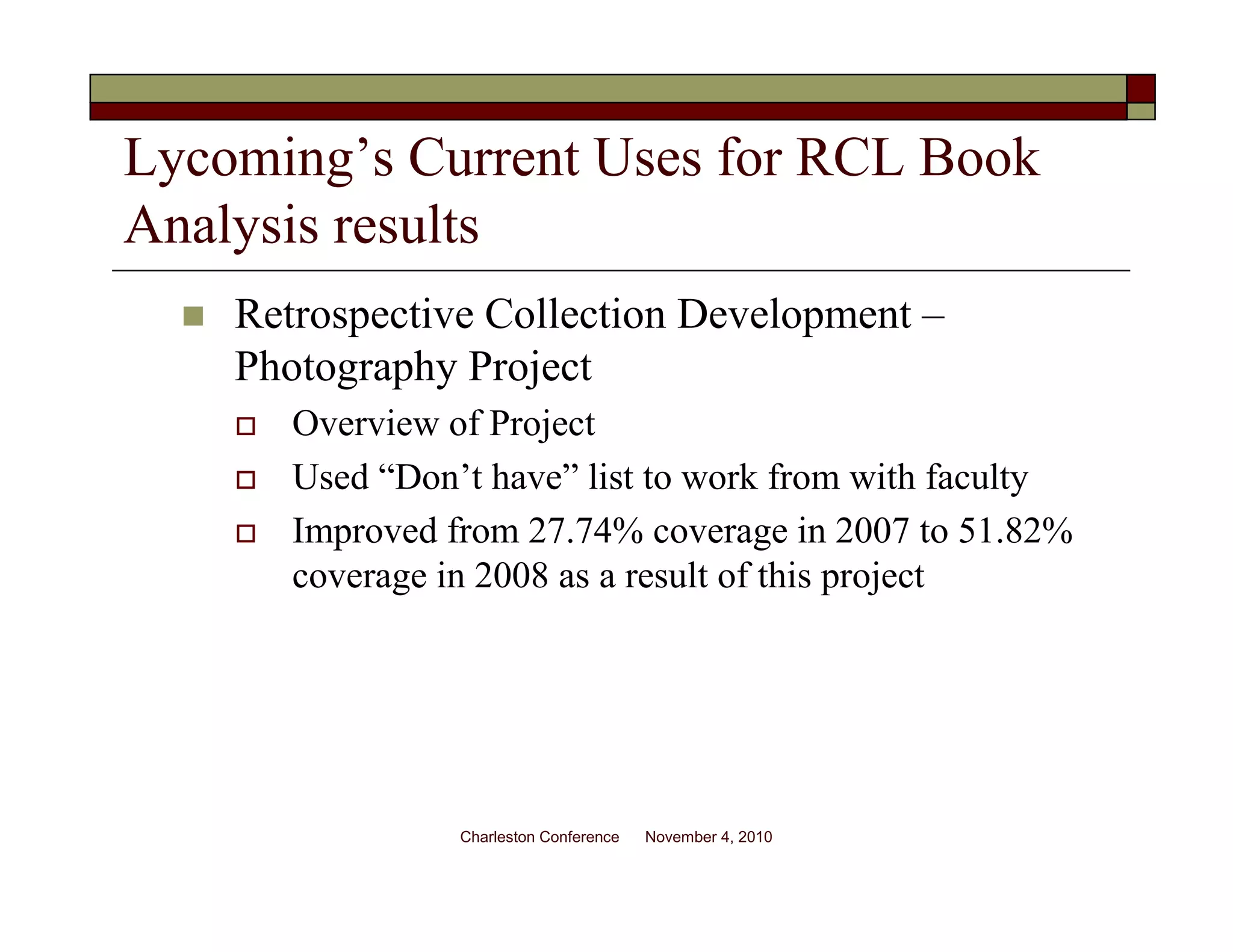 Lycoming’s Current Uses for RCL Book Analysis results

Retrospective Collection Development – Photography Project

Overview of Project

Used “Don’t have” list to work from with faculty

Improved from 27.74% coverage in 2007 to 51.82% coverage in 2008 as a result of this project

Charleston Conference November 4, 2010